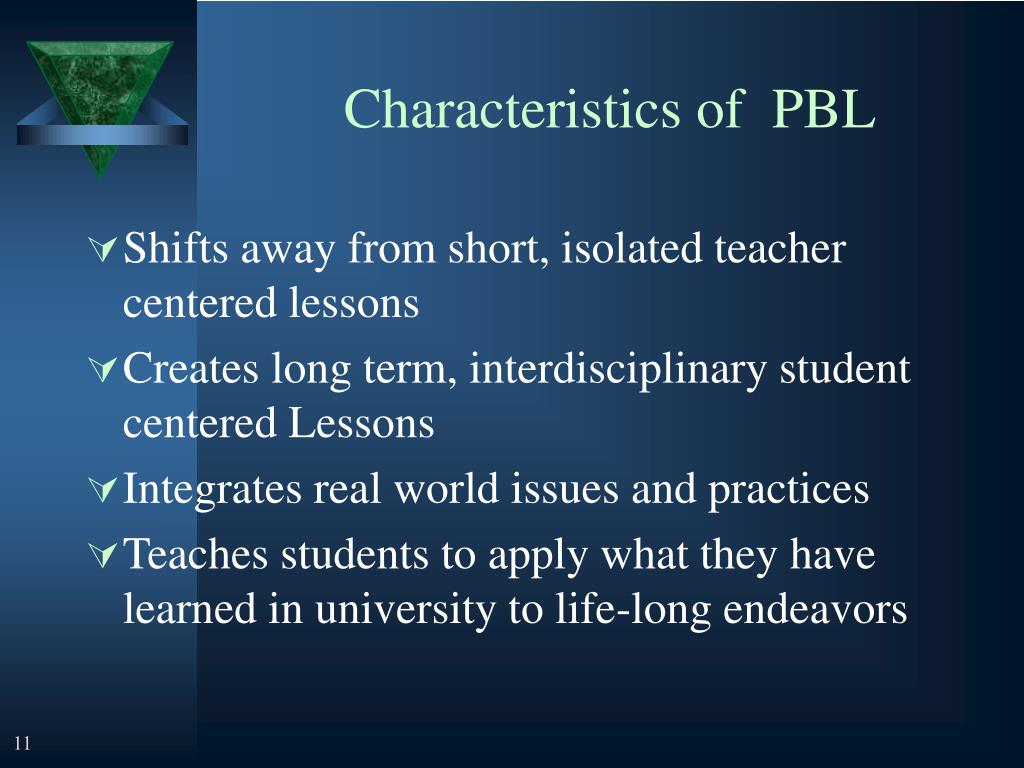 Characteristics of PBL

Shifts away from short, isolated teacher centered lessons

Creates long term, interdisciplinary student centered Lessons

Integrates real world issues and practices

Teaches students to apply what they have learned in university to life-long endeavors

11